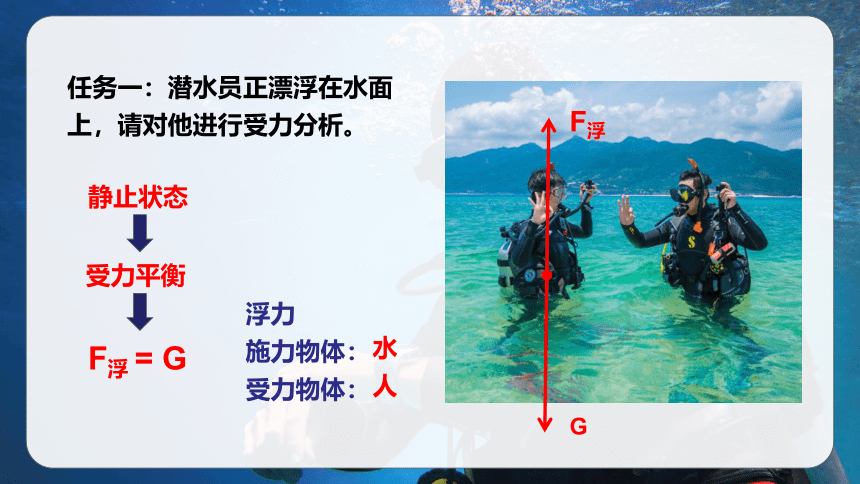 任务一：潜水员正漂浮在水面上，请对他进行受力分析。

静止状态

受力平衡

$F_{浮} = G$

浮力
施力物体：水
受力物体：人

$F_{浮}$

G